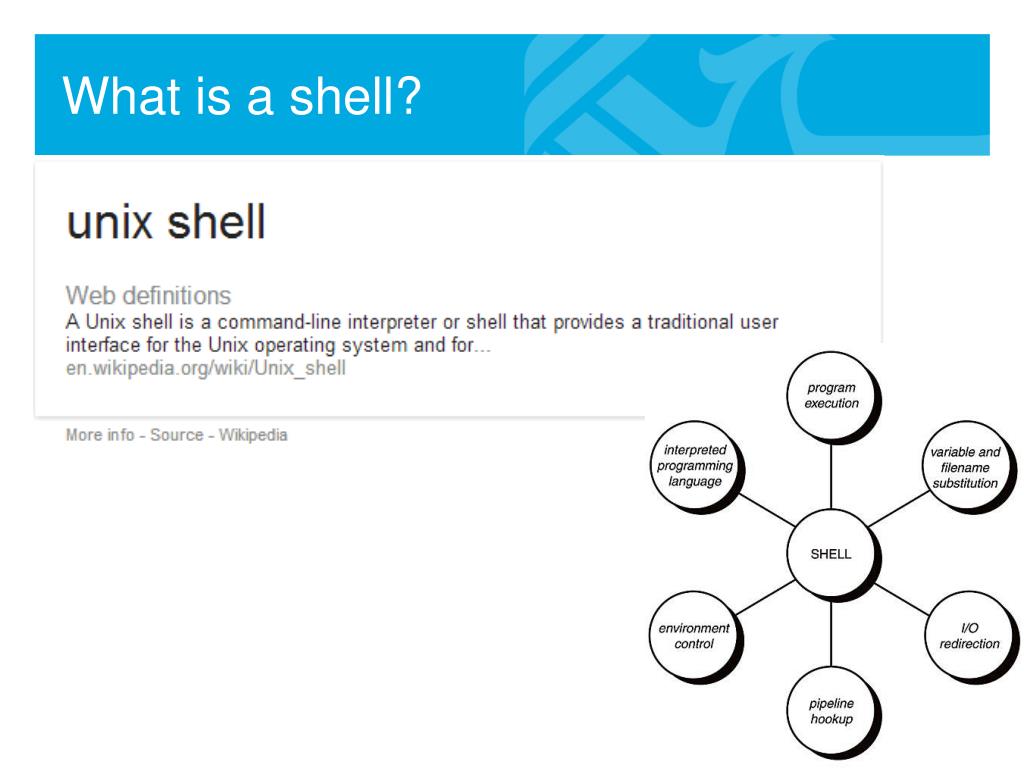 What is a shell?

unix shell

Web definitions
A Unix shell is a command-line interpreter or shell that provides a traditional user interface for the Unix operating system and for...
en.wikipedia.org/wiki/Unix_shell

More info - Source - Wikipedia

program execution

interpreted programming language

variable and filename substitution

SHELL

environment control

I/O redirection

pipeline hookup